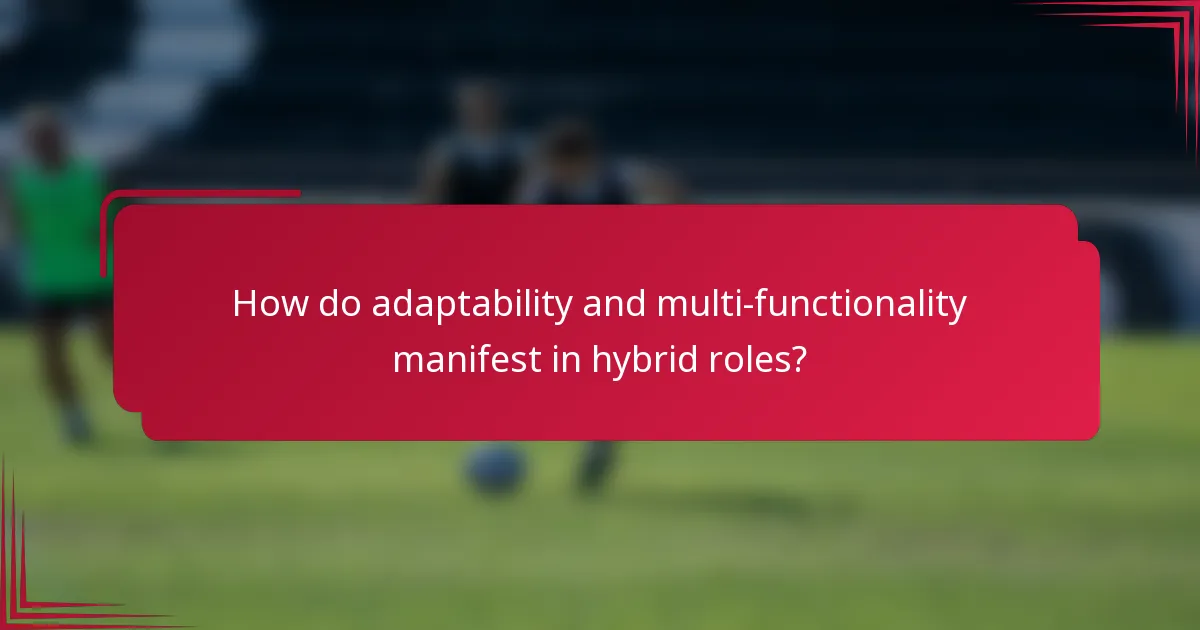 How do adaptability and multi-functionality manifest in hybrid roles?